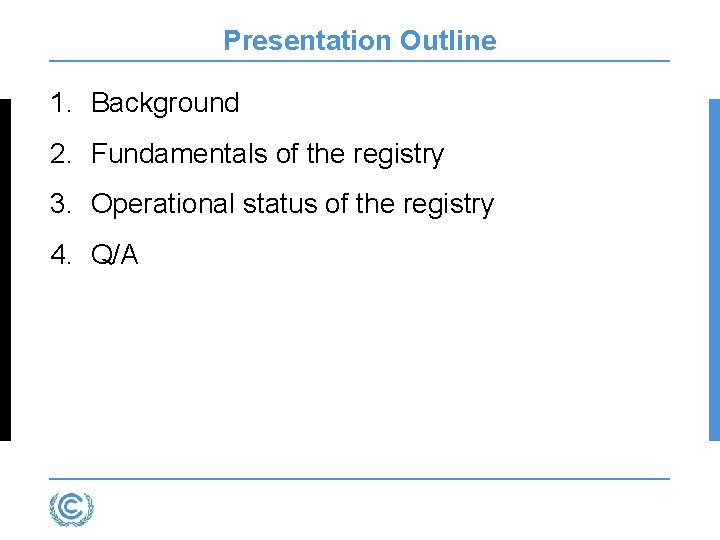 Presentation Outline

1. Background
2. Fundamentals of the registry
3. Operational status of the registry
4. Q/A